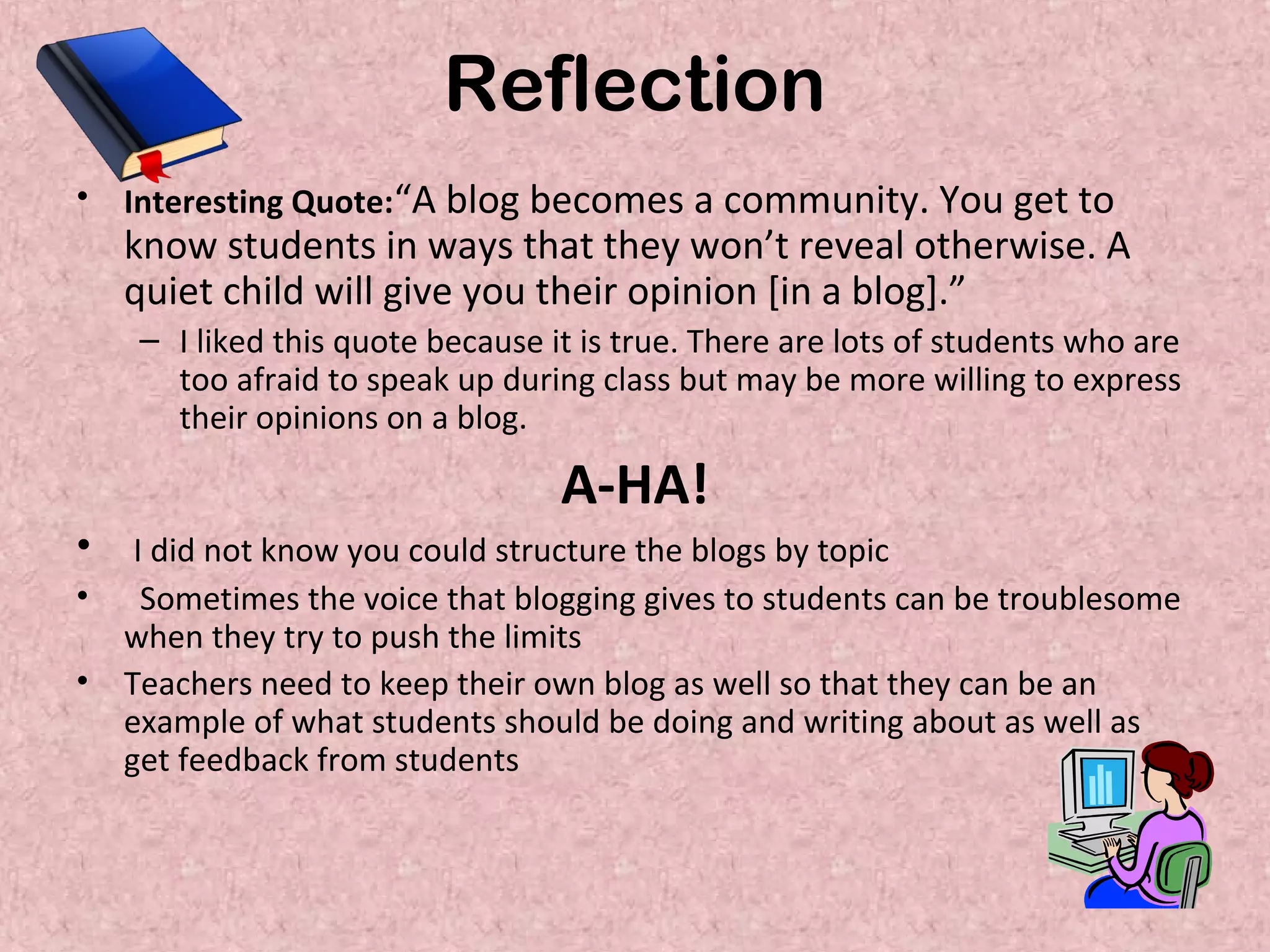 Reflection

• Interesting Quote:“A blog becomes a community. You get to know students in ways that they won’t reveal otherwise. A quiet child will give you their opinion [in a blog].”
– I liked this quote because it is true. There are lots of students who are too afraid to speak up during class but may be more willing to express their opinions on a blog.

A-HA!

• I did not know you could structure the blogs by topic
• Sometimes the voice that blogging gives to students can be troublesome when they try to push the limits
• Teachers need to keep their own blog as well so that they can be an example of what students should be doing and writing about as well as get feedback from students